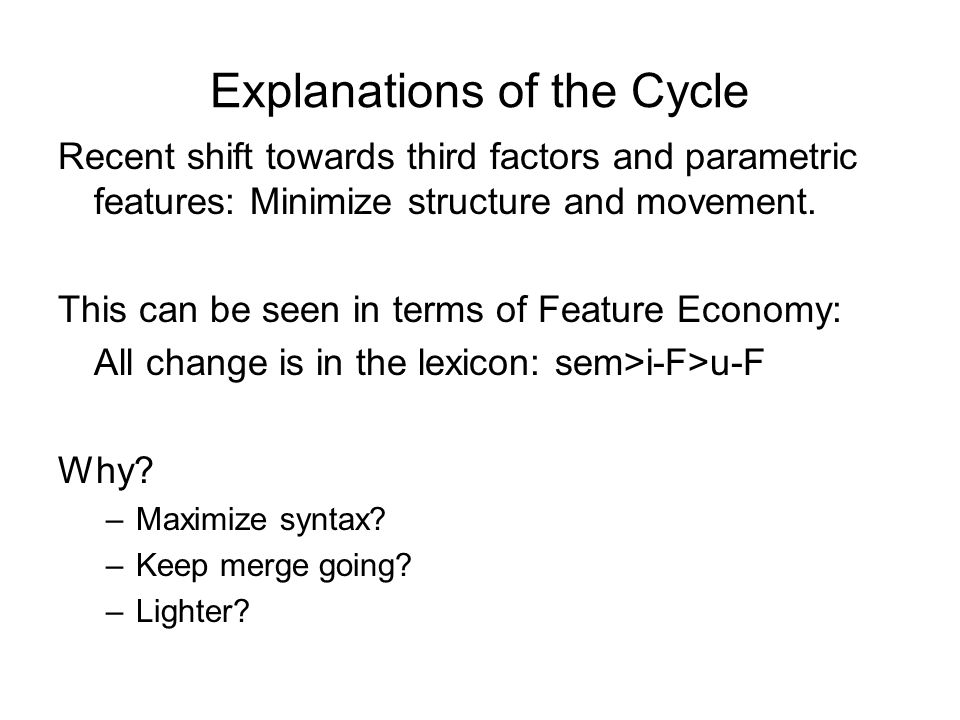 Explanations of the Cycle

Recent shift towards third factors and parametric features: Minimize structure and movement.

This can be seen in terms of Feature Economy:
All change is in the lexicon: sem>i-F>u-F

Why?
– Maximize syntax?
– Keep merge going?
– Lighter?